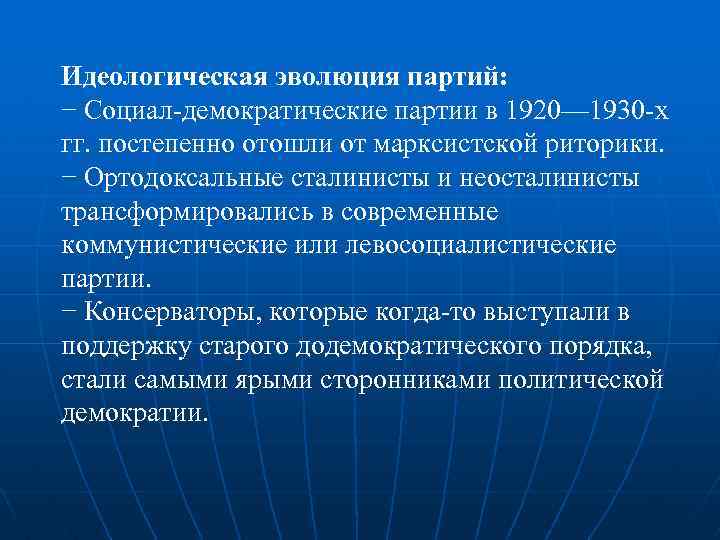 **Идеологическая эволюция партий:**
− Социал-демократические партии в 1920—1930-х гг. постепенно отошли от марксистской риторики.
− Ортодоксальные сталинисты и неосталинисты трансформировались в современные коммунистические или левосоциалистические партии.
− Консерваторы, которые когда-то выступали в поддержку старого додемократического порядка, стали самыми ярыми сторонниками политической демократии.